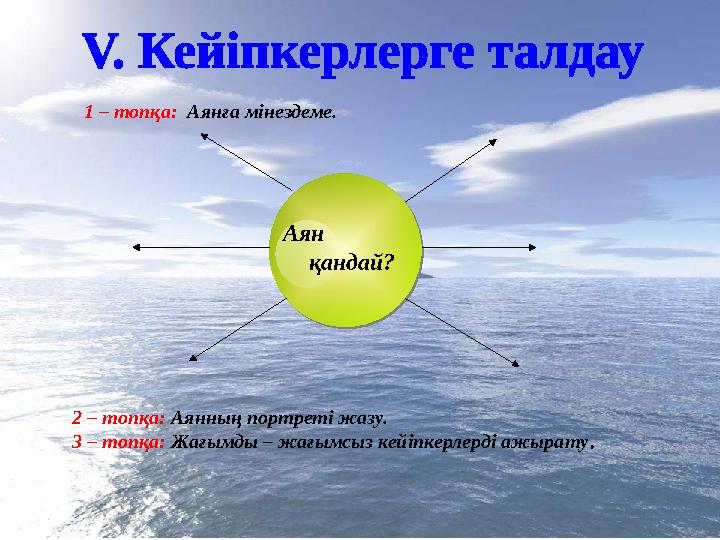 V. Кейіпкерлерге талдау

1 – топқа: Аянға мінездеме.

Аян
қандай?

2 – топқа: Аянның портреті жазу.
3 – топқа: Жағымды – жағымсыз кейіпкерлерді ажырату.